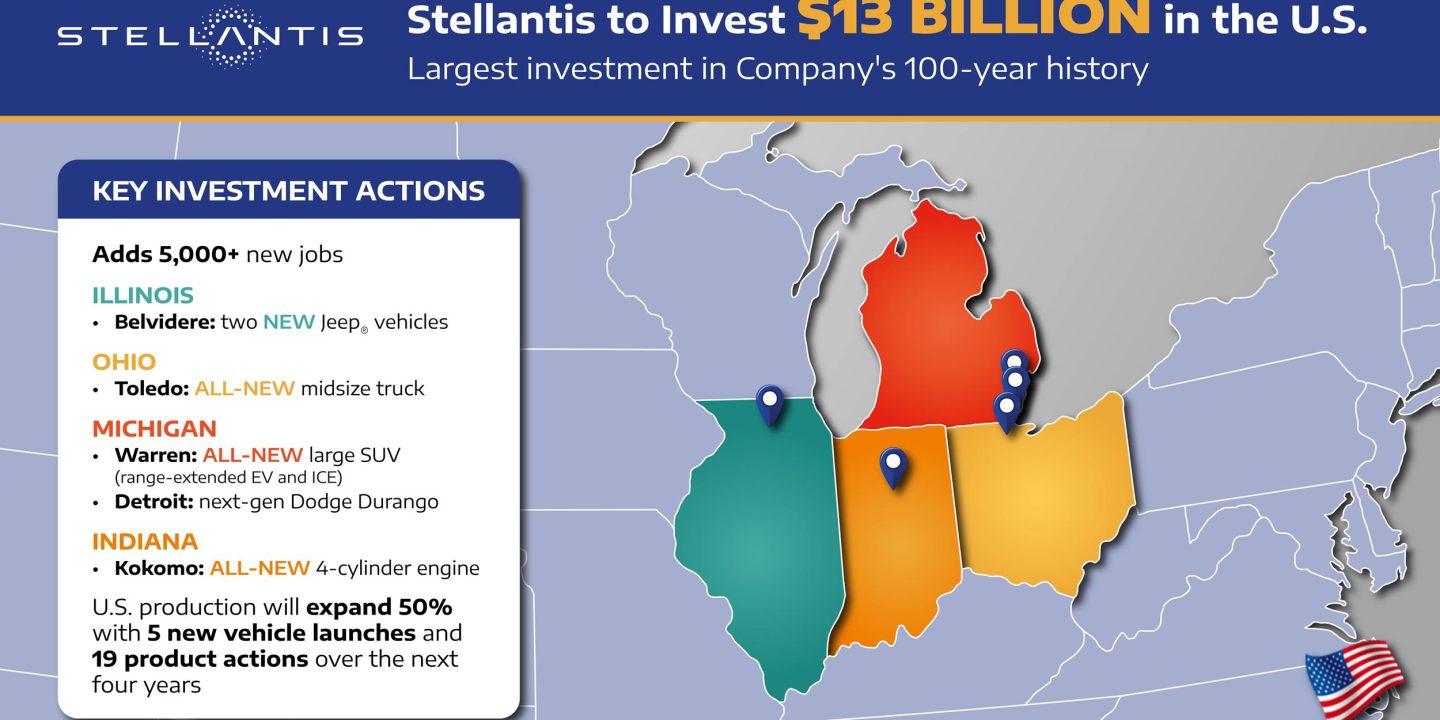 STELLANTIS

Stellantis to Invest $13 BILLION in the U.S.

Largest investment in Company's 100-year history

KEY INVESTMENT ACTIONS

Adds 5,000+ new jobs

ILLINOIS
• Belvidere: two NEW Jeep® vehicles

OHIO
• Toledo: ALL-NEW midsize truck

MICHIGAN
• Warren: ALL-NEW large SUV (range-extended EV and ICE)
• Detroit: next-gen Dodge Durango

INDIANA
• Kokomo: ALL-NEW 4-cylinder engine

U.S. production will expand 50% with 5 new vehicle launches and 19 product actions over the next four years